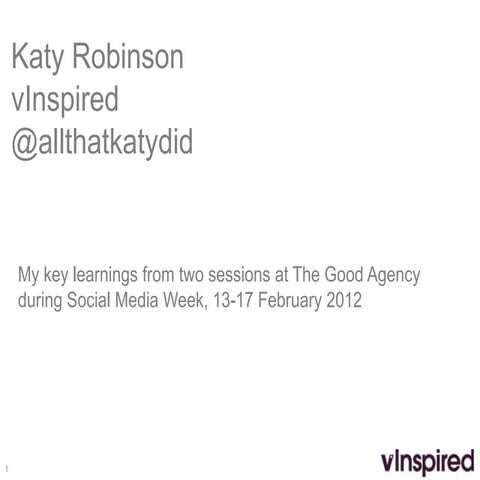 Katy Robinson
vInspired
@allthatkatydid

My key learnings from two sessions at The Good Agency during Social Media Week, 13-17 February 2012

1

vInspired